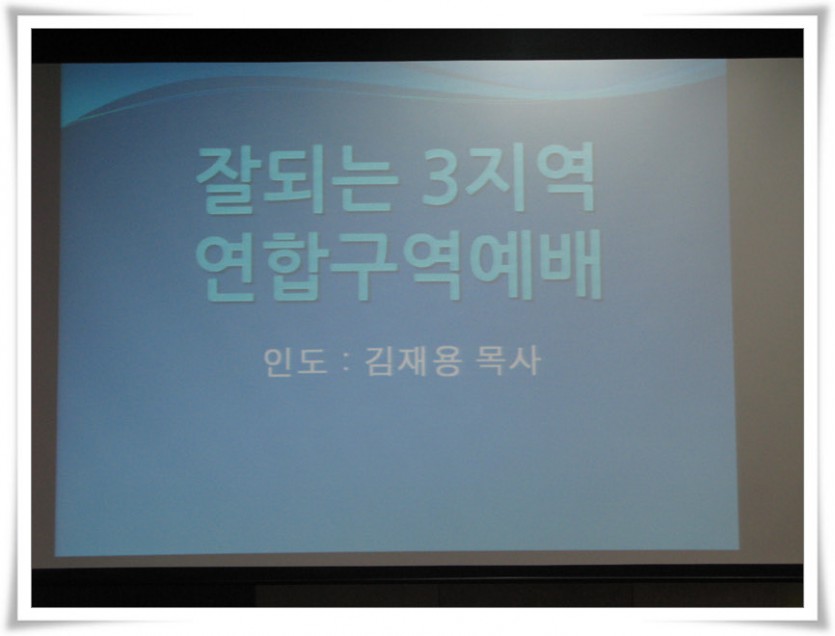 잘되는 3지역
연합구역예배

인도 : 김재용 목사